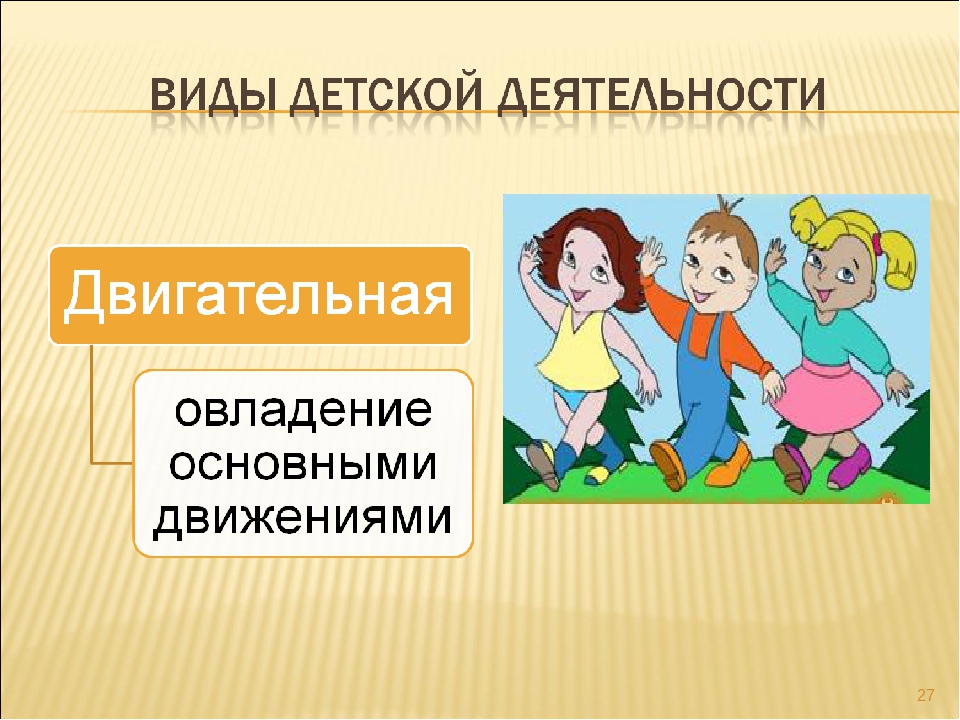 ВИДЫ ДЕТСКОЙ ДЕЯТЕЛЬНОСТИ

Двигательная

овладение основными движениями

27